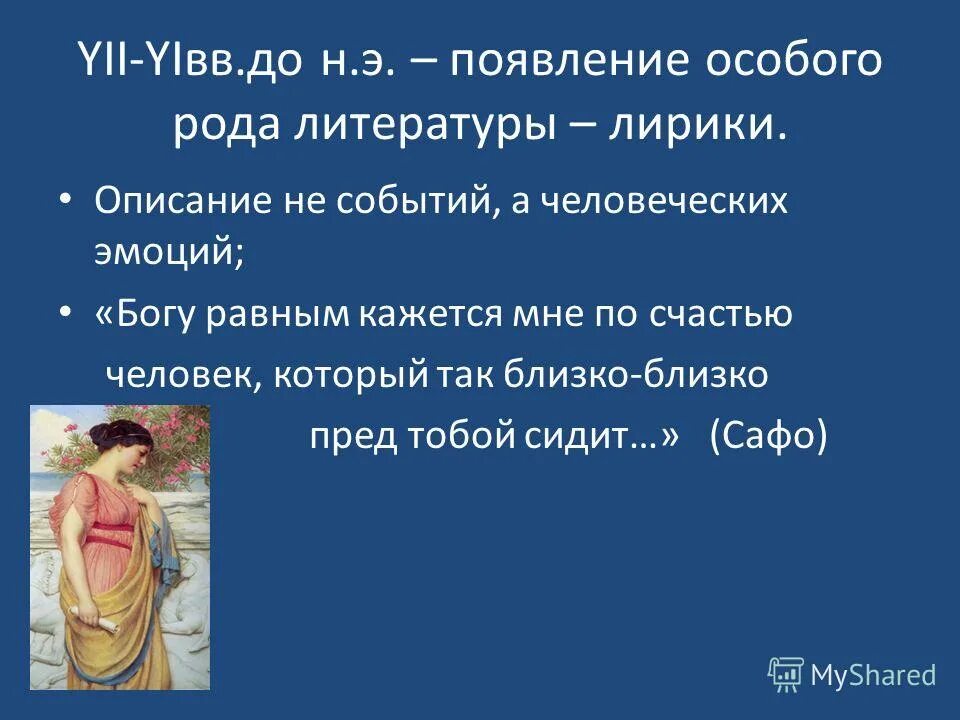 YII-YIвв.до н.э. – появление особого рода литературы – лирики.

• Описание не событий, а человеческих эмоций;

• «Богу равным кажется мне по счастью
человек, который так близко-близко
пред тобой сидит…» (Сафо)

MyShared